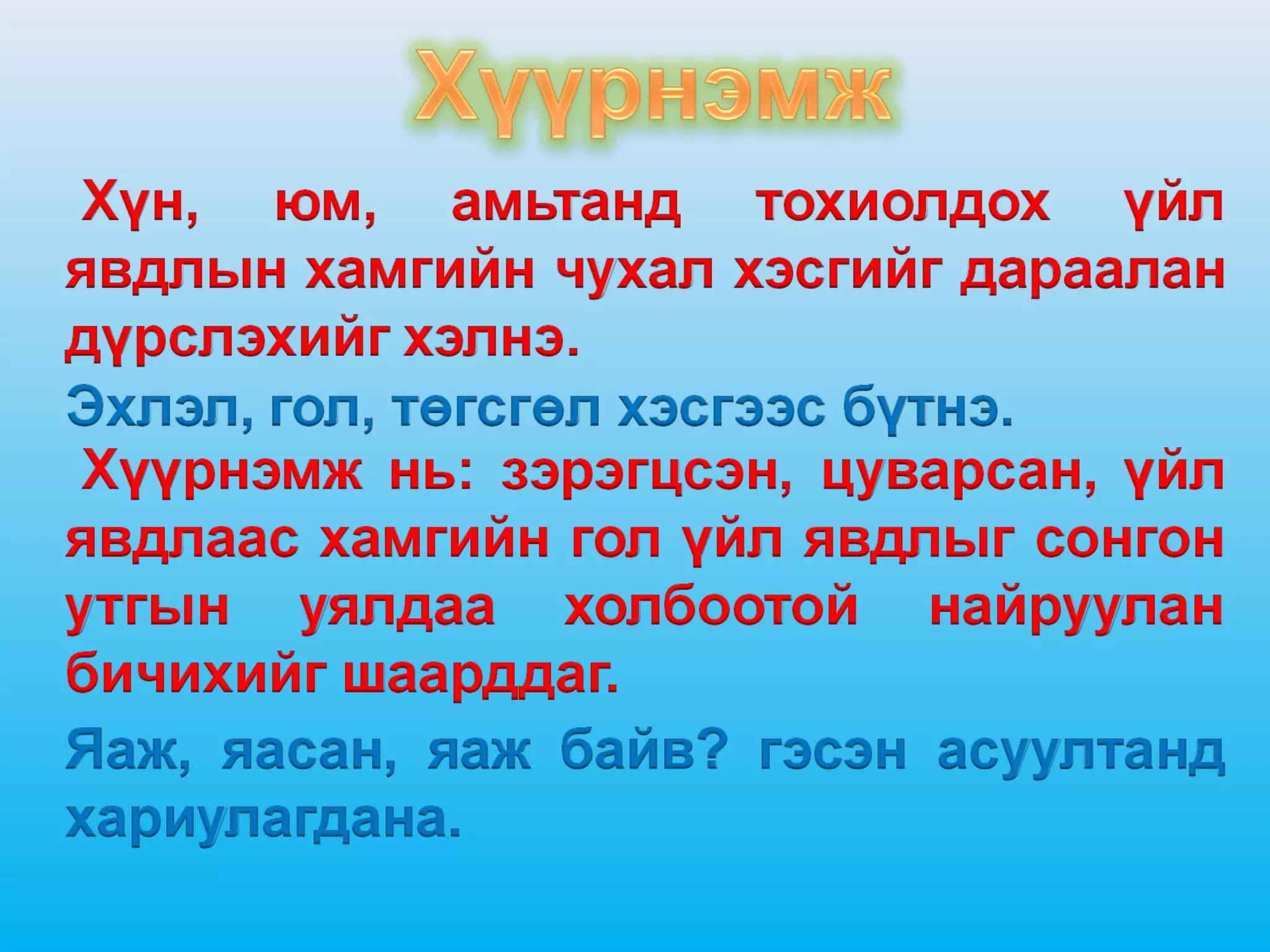 Хүүрнэмж

Хүн, юм, амьтанд тохиолдох үйл явдлын хамгийн чухал хэсгийг дараалан дүрслэхийг хэлнэ.

Эхлэл, гол, төгсгөл хэсгээс бүтнэ.

Хүүрнэмж нь: зэрэгцсэн, цуварсан, үйл явдлаас хамгийн гол үйл явдлыг сонгон утгын уялдаа холбоотой найруулан бичихийг шаарддаг.

Яаж, яасан, яаж байв? гэсэн асуултанд хариулагдана.